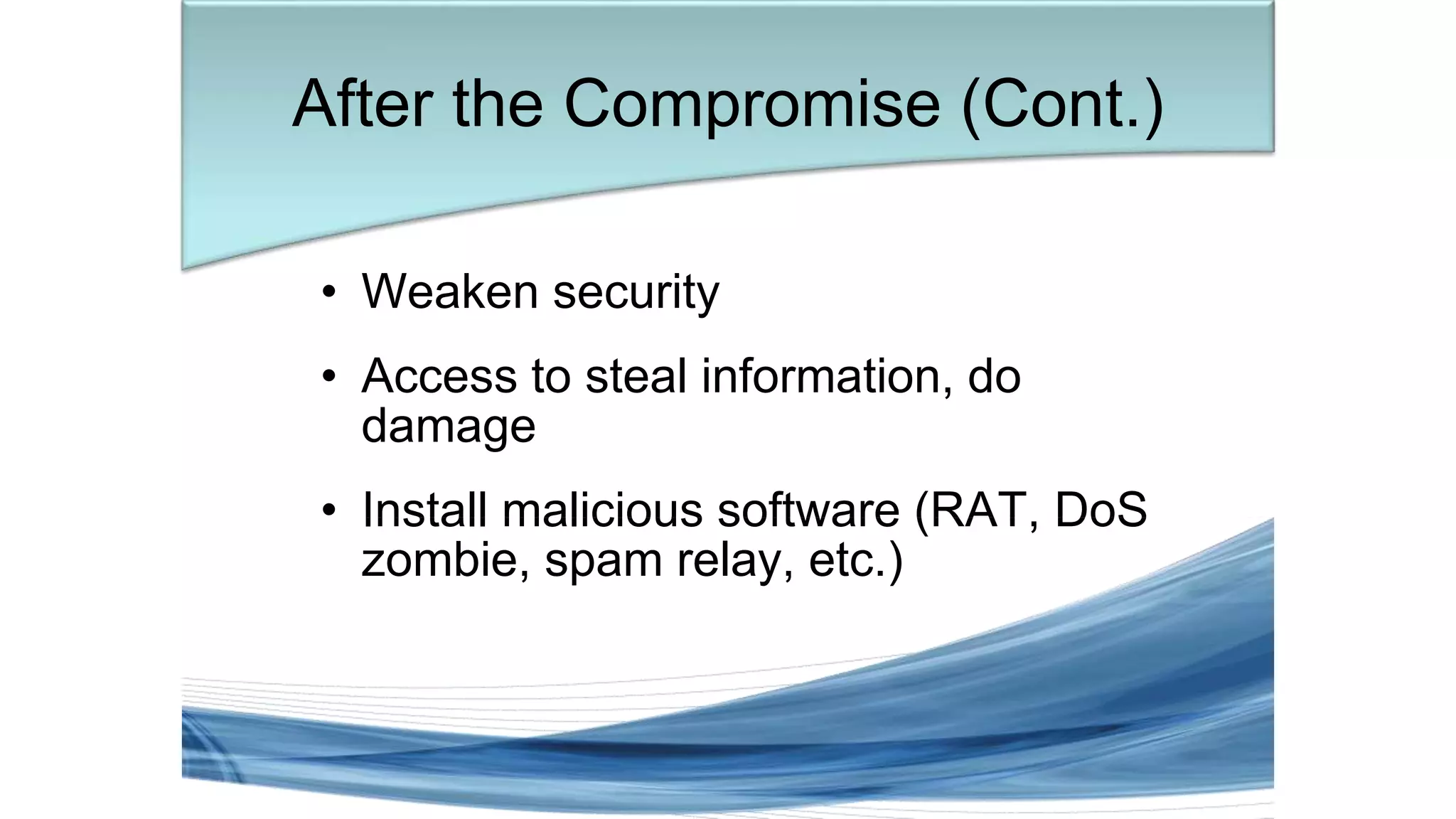 After the Compromise (Cont.)

• Weaken security

• Access to steal information, do damage

• Install malicious software (RAT, DoS zombie, spam relay, etc.)